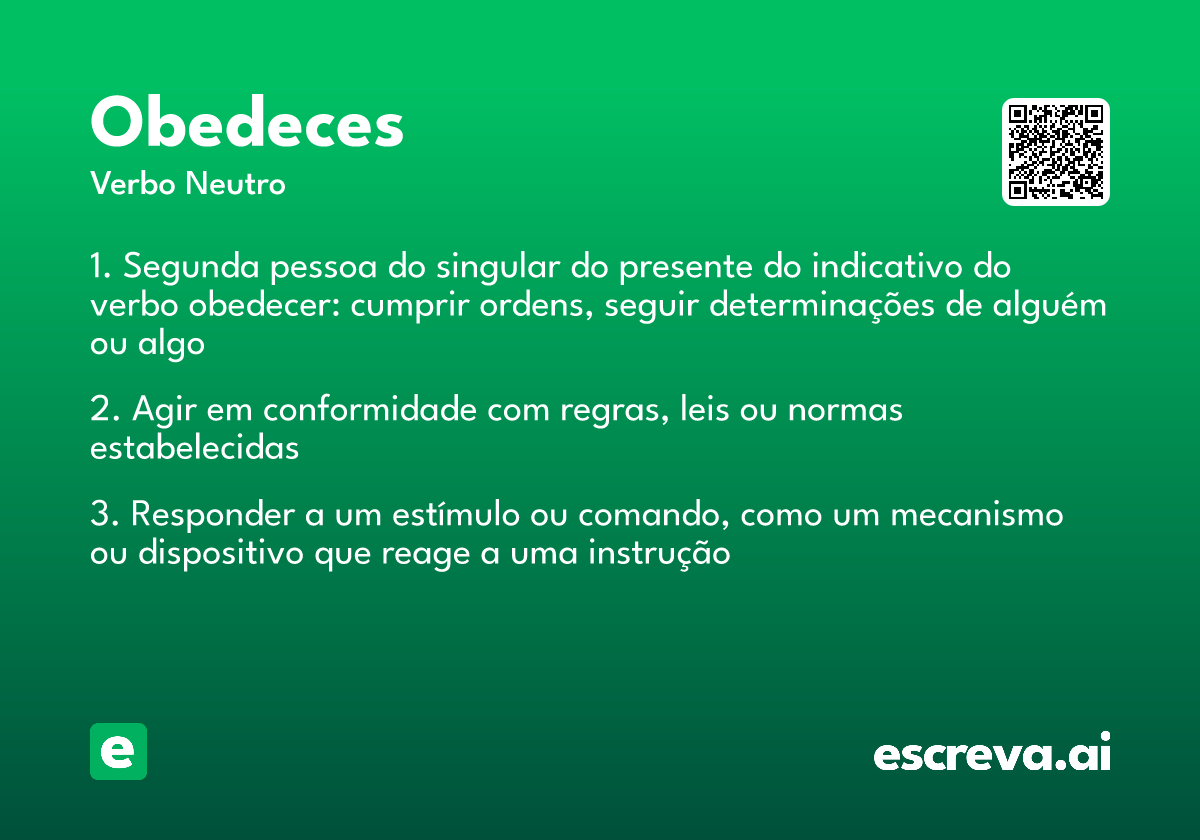 Obedeces
Verbo Neutro

1. Segunda pessoa do singular do presente do indicativo do verbo obedecer: cumprir ordens, seguir determinações de alguém ou algo

2. Agir em conformidade com regras, leis ou normas estabelecidas

3. Responder a um estímulo ou comando, como um mecanismo ou dispositivo que reage a uma instrução

e

escreva.ai